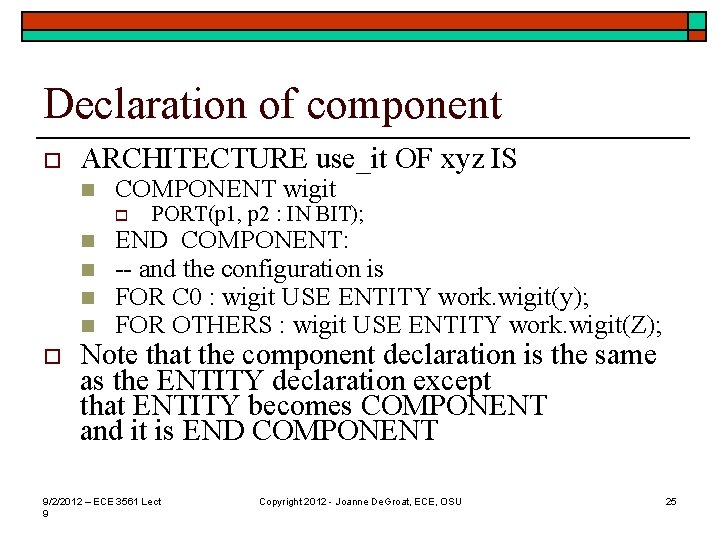 Declaration of component

ARCHITECTURE use_it OF xyz IS

COMPONENT wigit

PORT(p1, p2 : IN BIT);

END COMPONENT:

-- and the configuration is

FOR C0 : wigit USE ENTITY work.wigit(y);

FOR OTHERS : wigit USE ENTITY work.wigit(Z);

Note that the component declaration is the same as the ENTITY declaration except that ENTITY becomes COMPONENT and it is END COMPONENT

9/2/2012 – ECE 3561 Lect 9

Copyright 2012 - Joanne DeGroat, ECE, OSU

25